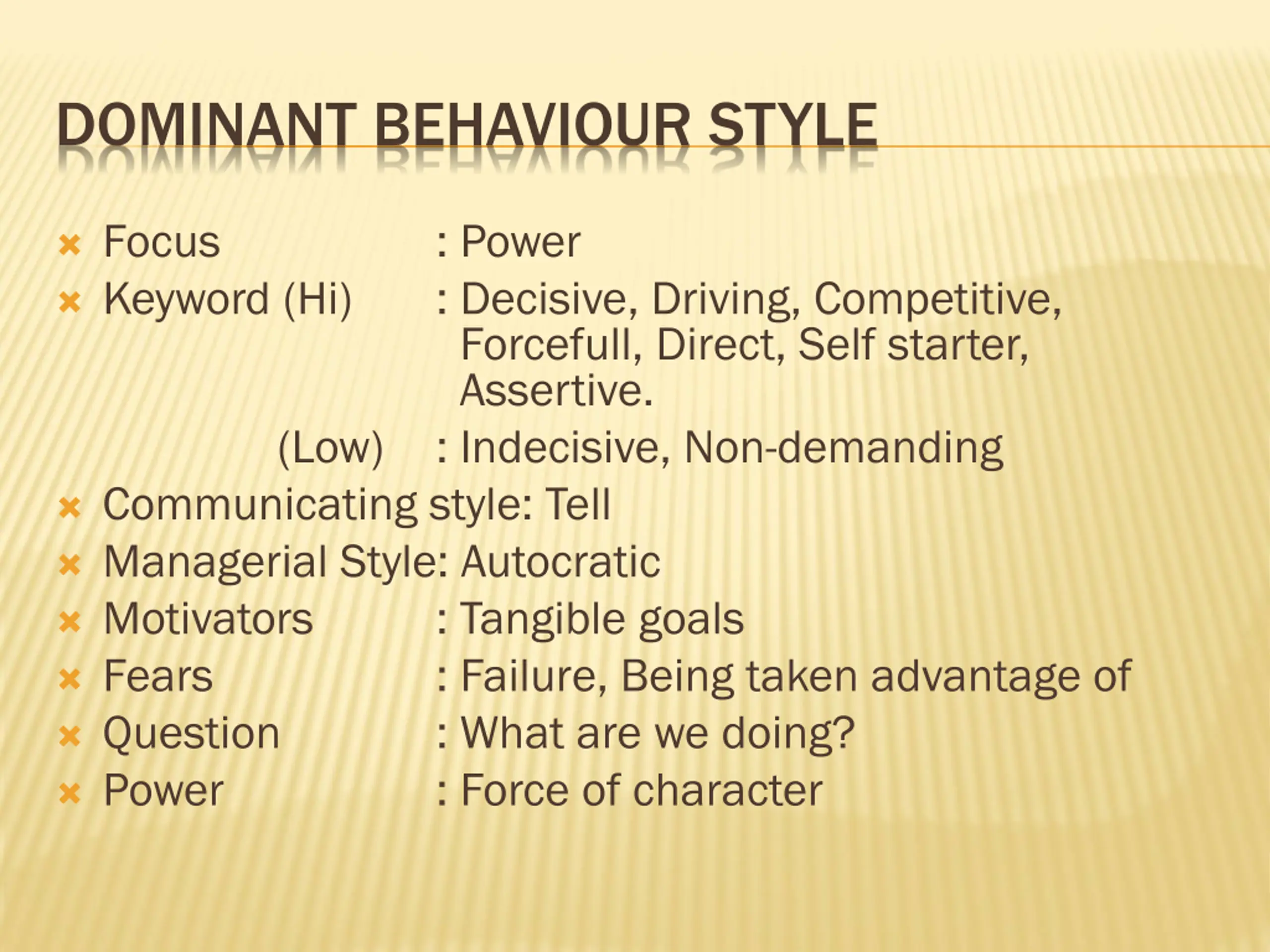 DOMINANT BEHAVIOUR STYLE

Focus : Power
Keyword (Hi) : Decisive, Driving, Competitive, Forcefull, Direct, Self starter, Assertive.
(Low) : Indecisive, Non-demanding
Communicating style: Tell
Managerial Style: Autocratic
Motivators : Tangible goals
Fears : Failure, Being taken advantage of
Question : What are we doing?
Power : Force of character